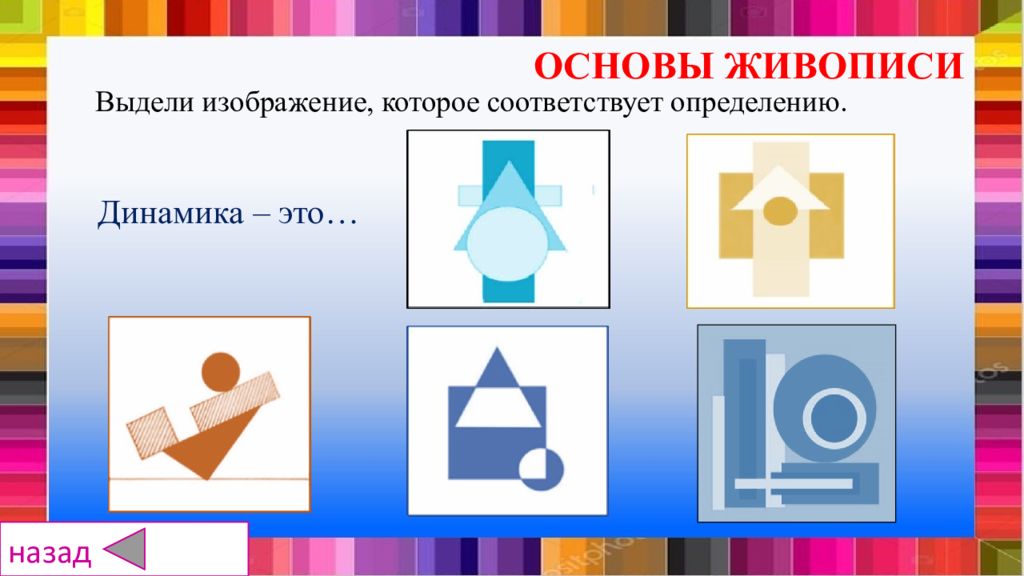 ОСНОВЫ ЖИВОПИСИ

Выдели изображение, которое соответствует определению.

Динамика – это…

назад